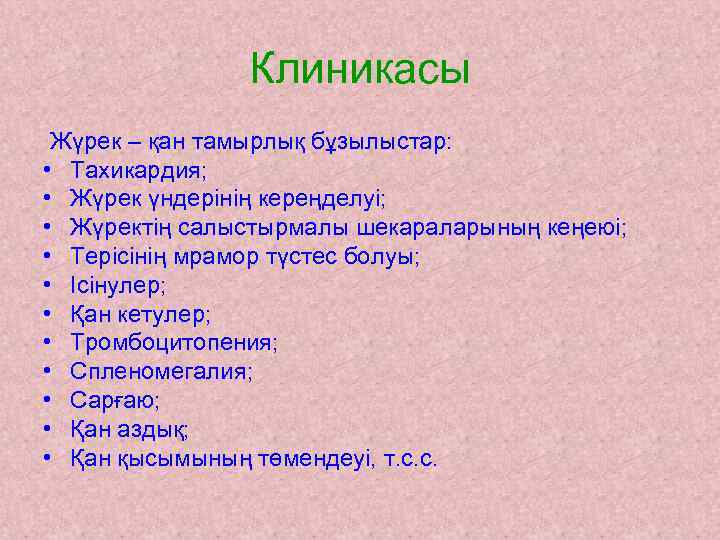 Клиникасы

Жүрек – қан тамырлық бұзылыстар:
• Тахикардия;
• Жүрек үндерінің кереңделуі;
• Жүректің салыстырмалы шекараларының кеңеюі;
• Терісінің мрамор түстес болуы;
• Ісінулер;
• Қан кетулер;
• Тромбоцитопения;
• Спленомегалия;
• Сарғаю;
• Қан аздық;
• Қан қысымының төмендеуі, т.с.с.